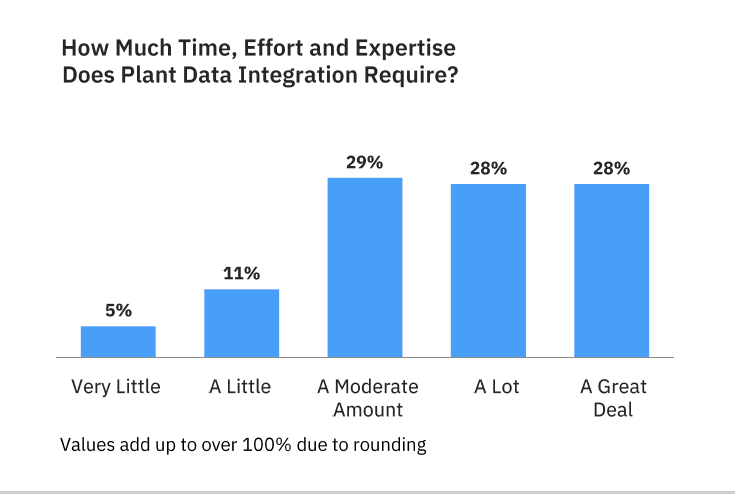 How Much Time, Effort and Expertise Does Plant Data Integration Require?

5%
11%
29%
28%
28%

Very Little
A Little
A Moderate Amount
A Lot
A Great Deal

Values add up to over 100% due to rounding